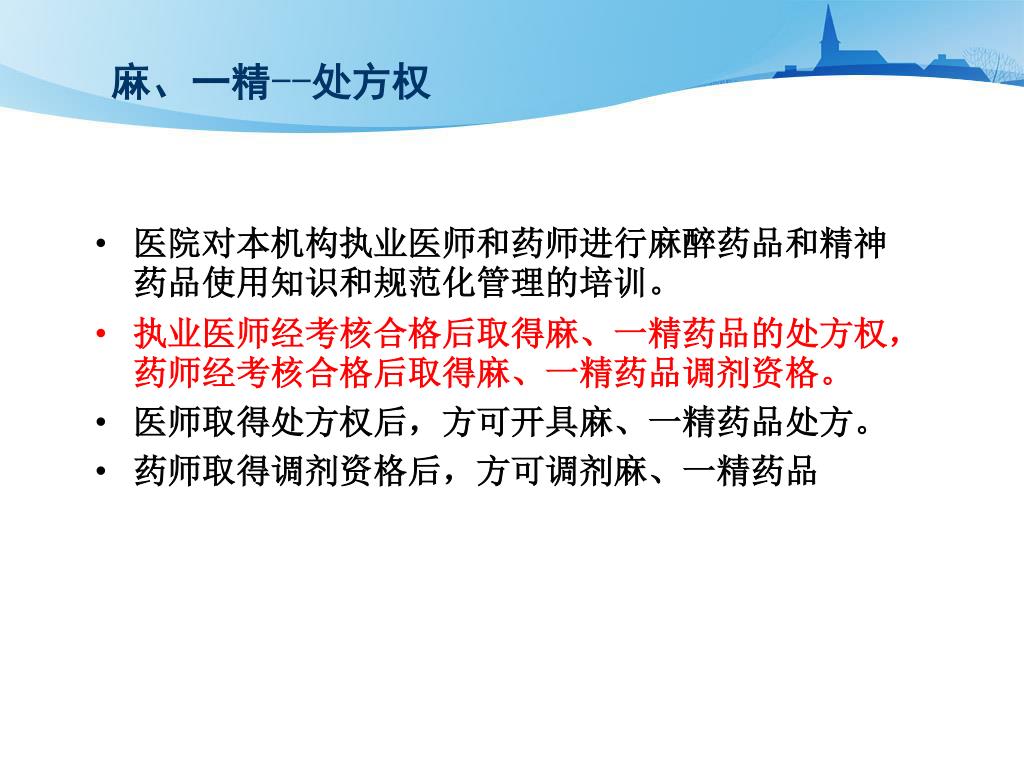 麻、一精--处方权

• 医院对本机构执业医师和药师进行麻醉药品和精神药品使用知识和规范化管理的培训。

• 执业医师经考核合格后取得麻、一精药品的处方权，药师经考核合格后取得麻、一精药品调剂资格。

• 医师取得处方权后，方可开具麻、一精药品处方。

• 药师取得调剂资格后，方可调剂麻、一精药品